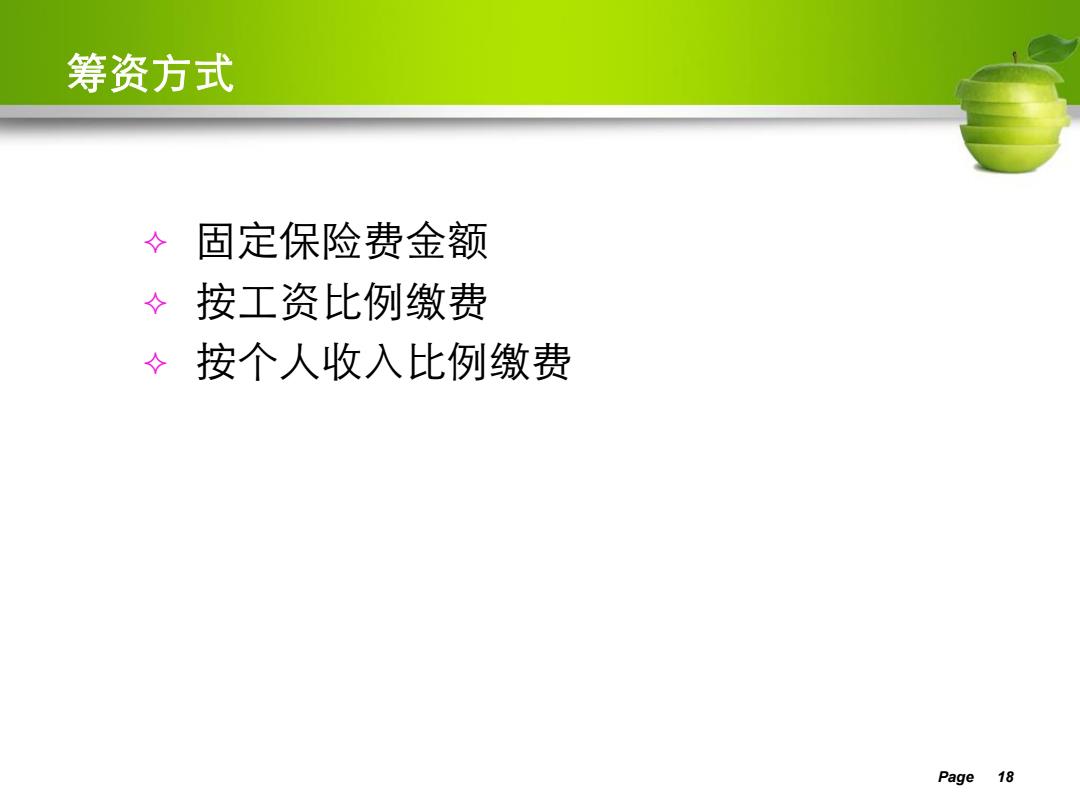 筹资方式

✧ 固定保险费金额
✧ 按工资比例缴费
✧ 按个人收入比例缴费

Page 18